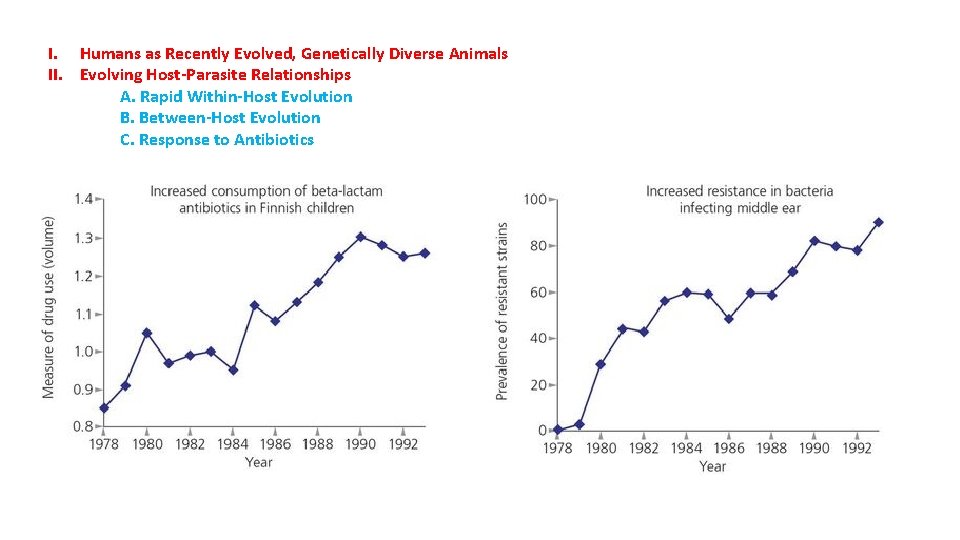 I. Humans as Recently Evolved, Genetically Diverse Animals
II. Evolving Host-Parasite Relationships
A. Rapid Within-Host Evolution
B. Between-Host Evolution
C. Response to Antibiotics

Increased consumption of beta-lactam antibiotics in Finnish children

Measure of drug use (volume)

1.4
1.3
1.2
1.1
1.0
0.9
0.8

1978 1980 1982 1984 1986 1988 1990 1992
Year

Increased resistance in bacteria infecting middle ear

Prevalence of resistant strains

100
80
60
40
20
0

1978 1980 1982 1984 1986 1988 1990 1992
Year